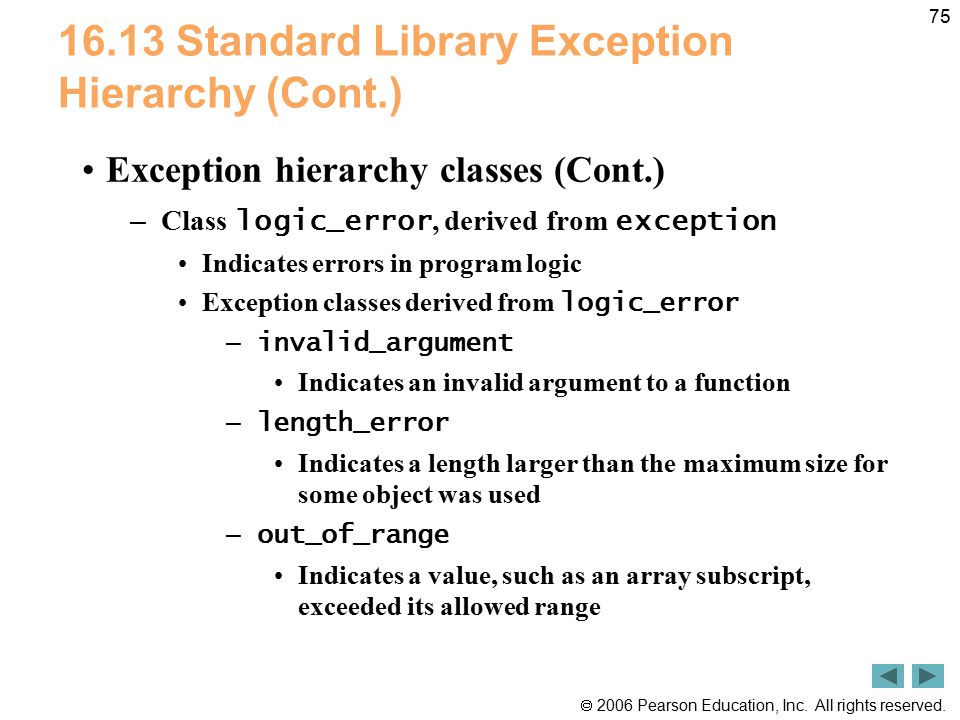 75

16.13 Standard Library Exception Hierarchy (Cont.)

• Exception hierarchy classes (Cont.)

– Class logic_error, derived from exception

• Indicates errors in program logic

• Exception classes derived from logic_error

– invalid_argument

• Indicates an invalid argument to a function

– length_error

• Indicates a length larger than the maximum size for some object was used

– out_of_range

• Indicates a value, such as an array subscript, exceeded its allowed range

© 2006 Pearson Education, Inc. All rights reserved.